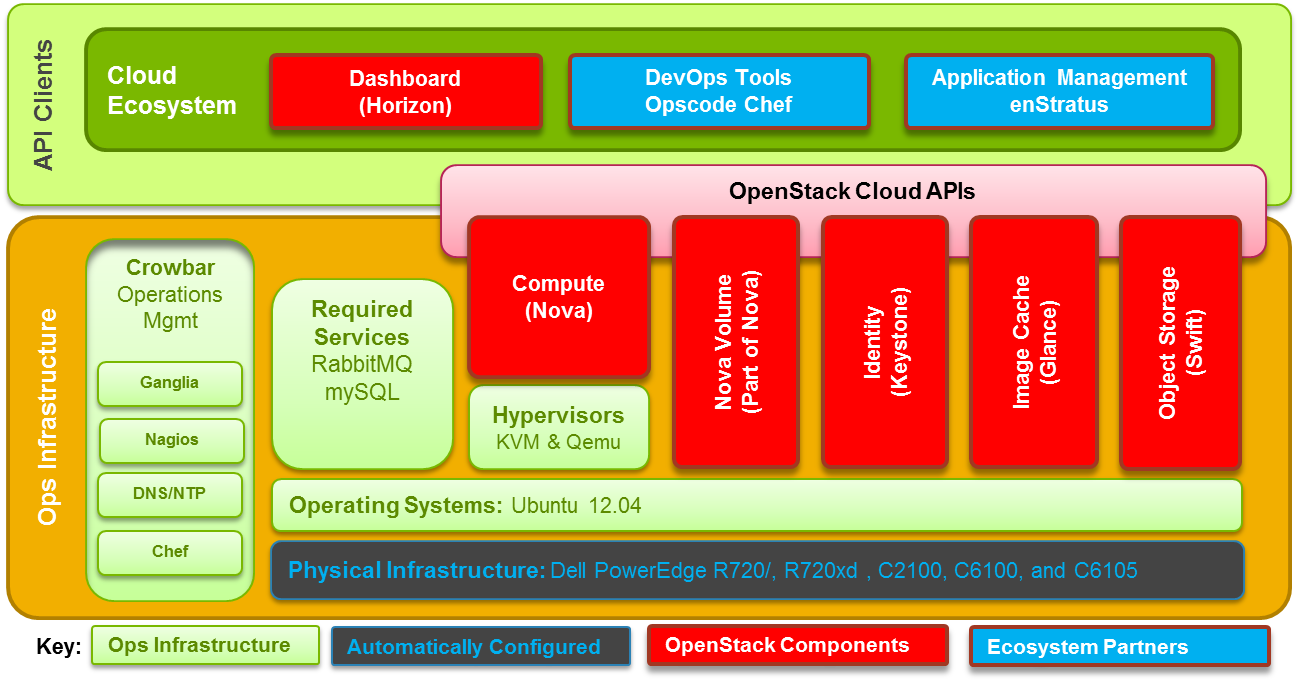 API Clients

Cloud Ecosystem

Dashboard (Horizon)

DevOps Tools Opscode Chef

Application Management enStratus

OpenStack Cloud APIs

Ops Infrastructure

Crowbar Operations Mgmt

Ganglia

Nagios

DNS/NTP

Chef

Required Services RabbitMQ mySQL

Compute (Nova)

Hypervisors KVM & Qemu

Nova Volume (Part of Nova)

Identity (Keystone)

Image Cache (Glance)

Object Storage (Swift)

Operating Systems: Ubuntu 12.04

Physical Infrastructure: Dell PowerEdge R720/, R720xd , C2100, C6100, and C6105

Key: Ops Infrastructure Automatically Configured OpenStack Components Ecosystem Partners